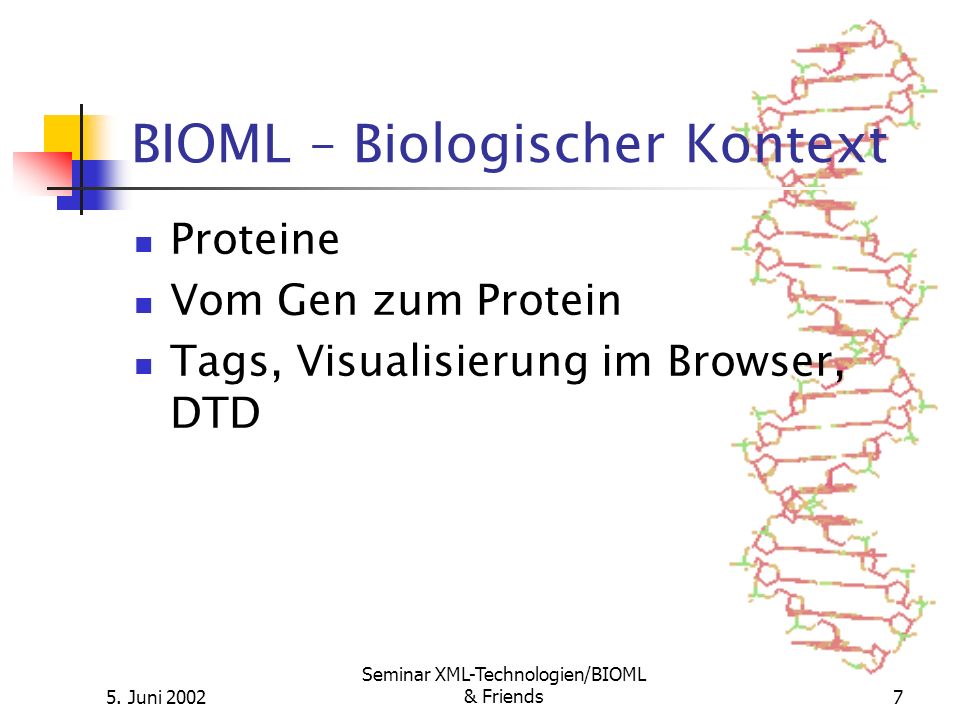 BIOML – Biologischer Kontext

- Proteine
- Vom Gen zum Protein
- Tags, Visualisierung im Browser, DTD

5. Juni 2002

Seminar XML-Technologien/BIOML & Friends

7